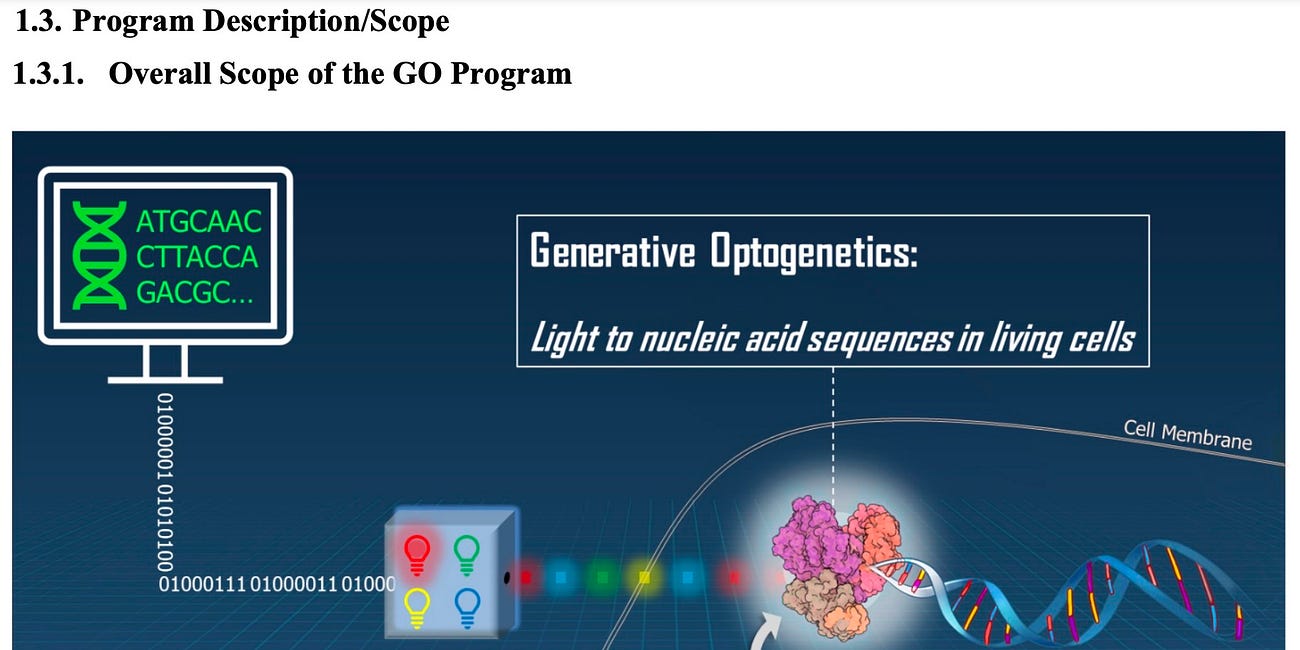 1.3. Program Description/Scope

1.3.1. Overall Scope of the GO Program

ATGCAAC
CTTACCA
GACGC...

Generative Optogenetics:

Light to nucleic acid sequences in living cells

01000001 01010100

01000111 01000011 01000

Cell Membrane